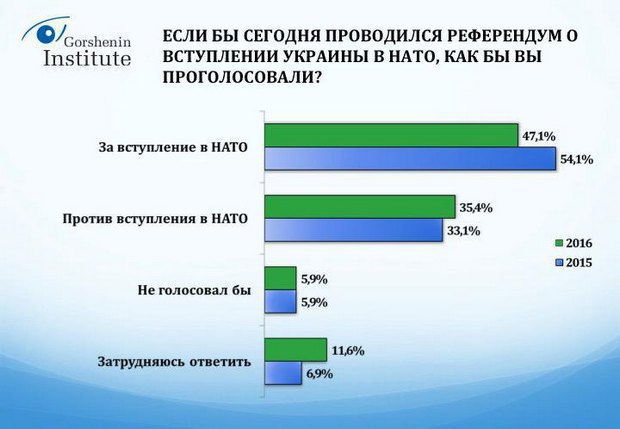 Gorshenin Institute

ЕСЛИ БЫ СЕГОДНЯ ПРОВОДИЛСЯ РЕФЕРЕНДУМ О ВСТУПЛЕНИИ УКРАИНЫ В НАТО, КАК БЫ ВЫ ПРОГОЛОСОВАЛИ?

За вступление в НАТО
47,1%
54,1%

Против вступления в НАТО
35,4%
33,1%

Не голосовал бы
5,9%
5,9%

Затрудняюсь ответить
11,6%
6,9%

2016
2015